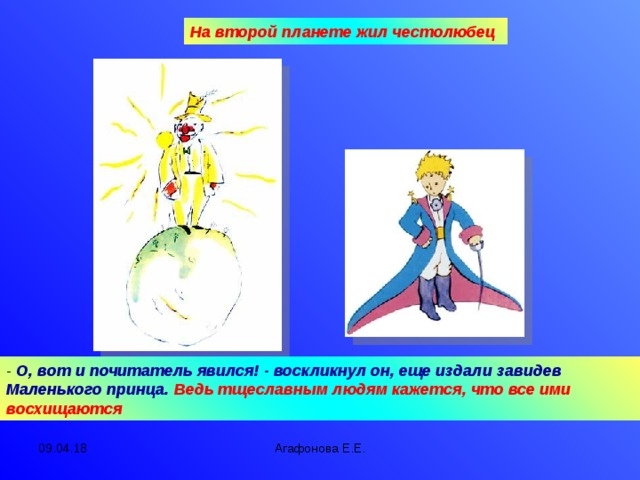 На второй планете жил честолюбец

- О, вот и почитатель явился! - воскликнул он, еще издали завидев Маленького принца. Ведь тщеславным людям кажется, что все ими восхищаются

09.04.18

Агафонова Е.Е.